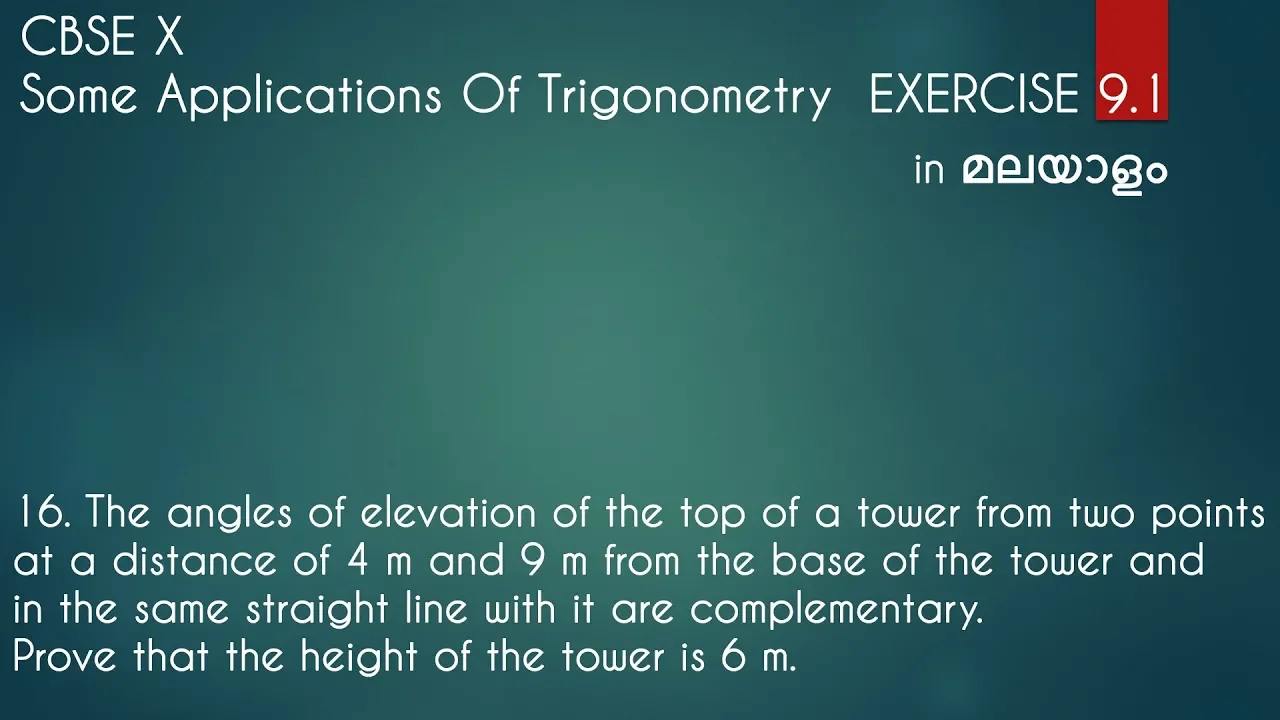 CBSE X
Some Applications Of Trigonometry EXERCISE 9.1

in മലയാളം

16. The angles of elevation of the top of a tower from two points at a distance of 4 m and 9 m from the base of the tower and in the same straight line with it are complementary.
Prove that the height of the tower is 6 m.